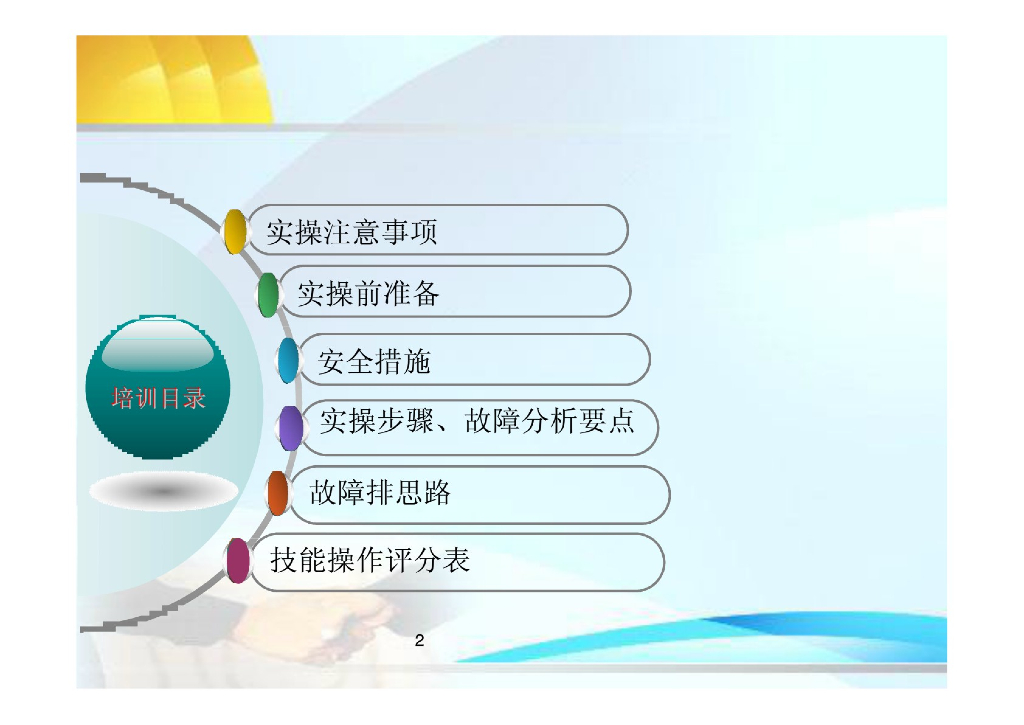 培训目录

实操注意事项

实操前准备

安全措施

实操步骤、故障分析要点

故障排思路

技能操作评分表

2